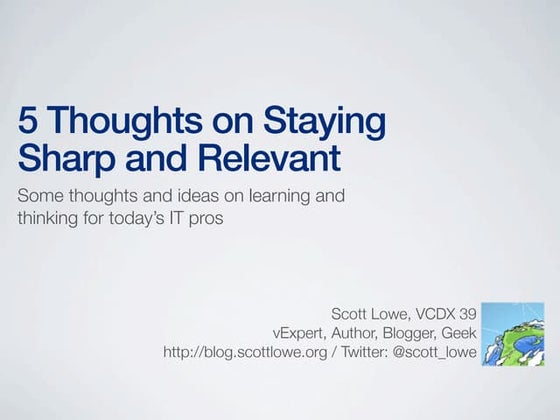 5 Thoughts on Staying Sharp and Relevant

Some thoughts and ideas on learning and thinking for today's IT pros

Scott Lowe, VCDX 39
vExpert, Author, Blogger, Geek
http://blog.scottlowe.org / Twitter: @scott_lowe